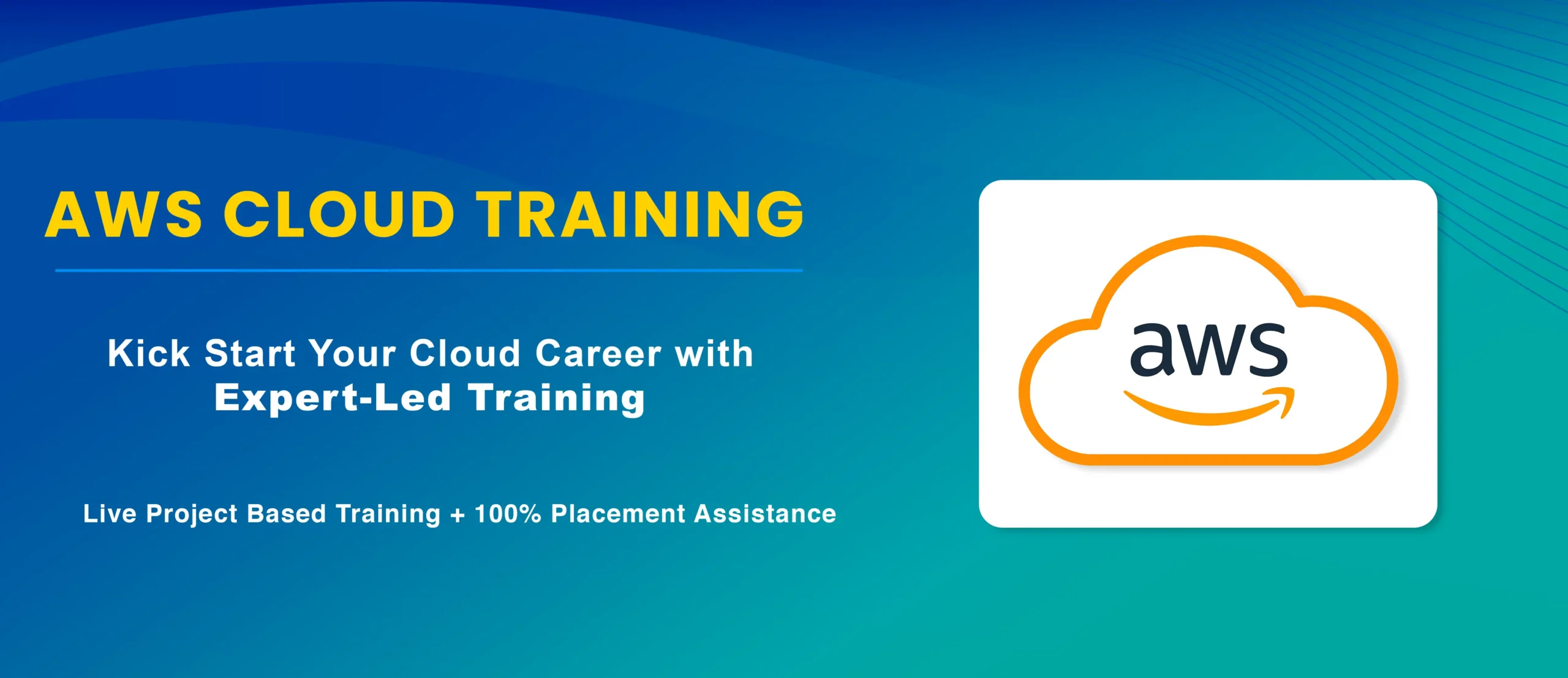 AWS CLOUD TRAINING

Kick Start Your Cloud Career with Expert-Led Training

Live Project Based Training + 100% Placement Assistance

aws